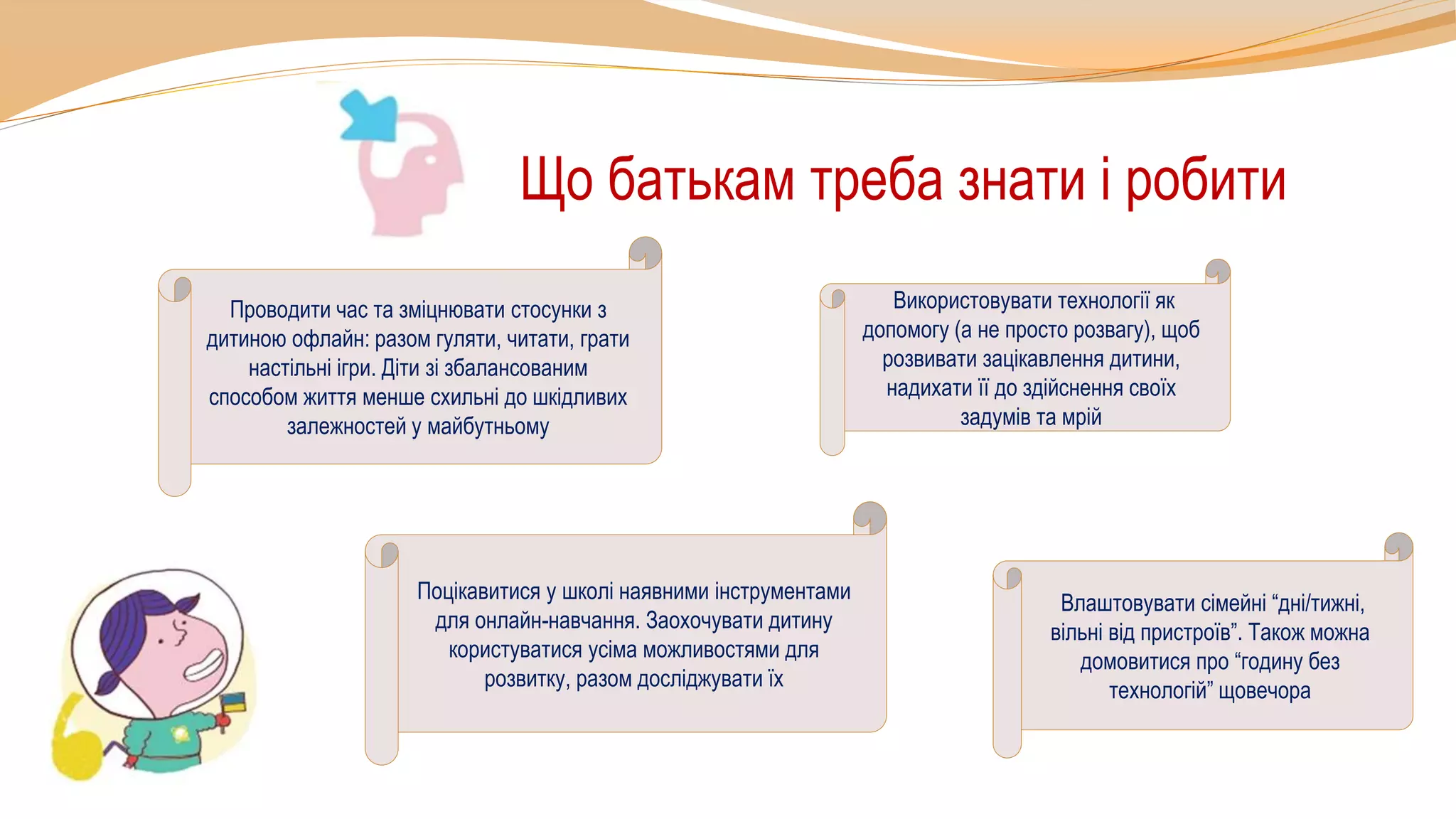 Що батькам треба знати і робити

Проводити час та зміцнювати стосунки з дитиною офлайн: разом гуляти, читати, грати настільні ігри. Діти зі збалансованим способом життя менше схильні до шкідливих залежностей у майбутньому

Використовувати технології як допомогу (а не просто розвагу), щоб розвивати зацікавлення дитини, надихати її до здійснення своїх задумів та мрій

Поцікавитися у школі наявними інструментами для онлайн-навчання. Заохочувати дитину користуватися усіма можливостями для розвитку, разом досліджувати їх

Влаштовувати сімейні “дні/тижні, вільні від пристроїв”. Також можна домовитися про “годину без технологій” щовечора